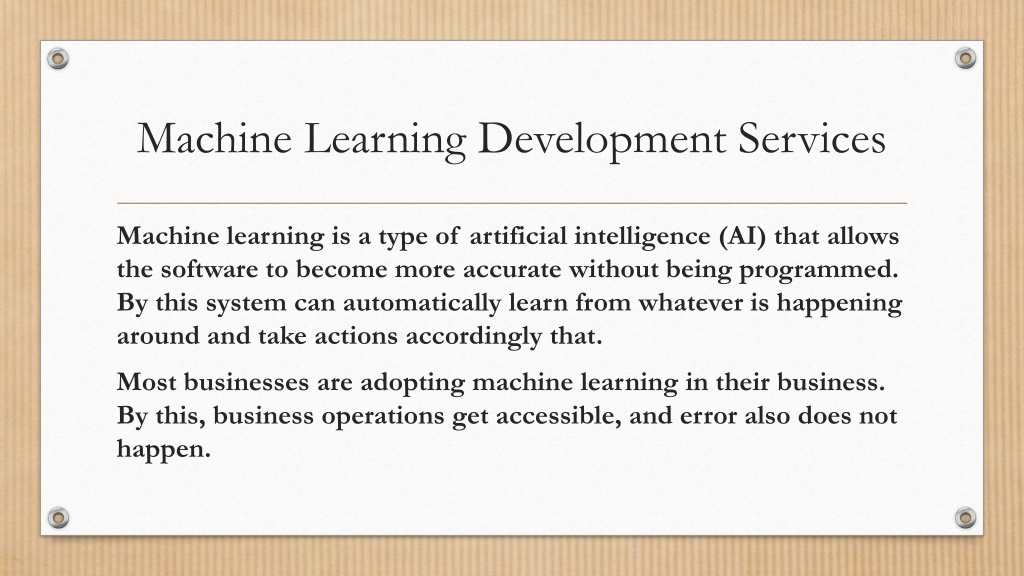 Machine Learning Development Services

Machine learning is a type of artificial intelligence (AI) that allows the software to become more accurate without being programmed. By this system can automatically learn from whatever is happening around and take actions accordingly that.

Most businesses are adopting machine learning in their business. By this, business operations get accessible, and error also does not happen.